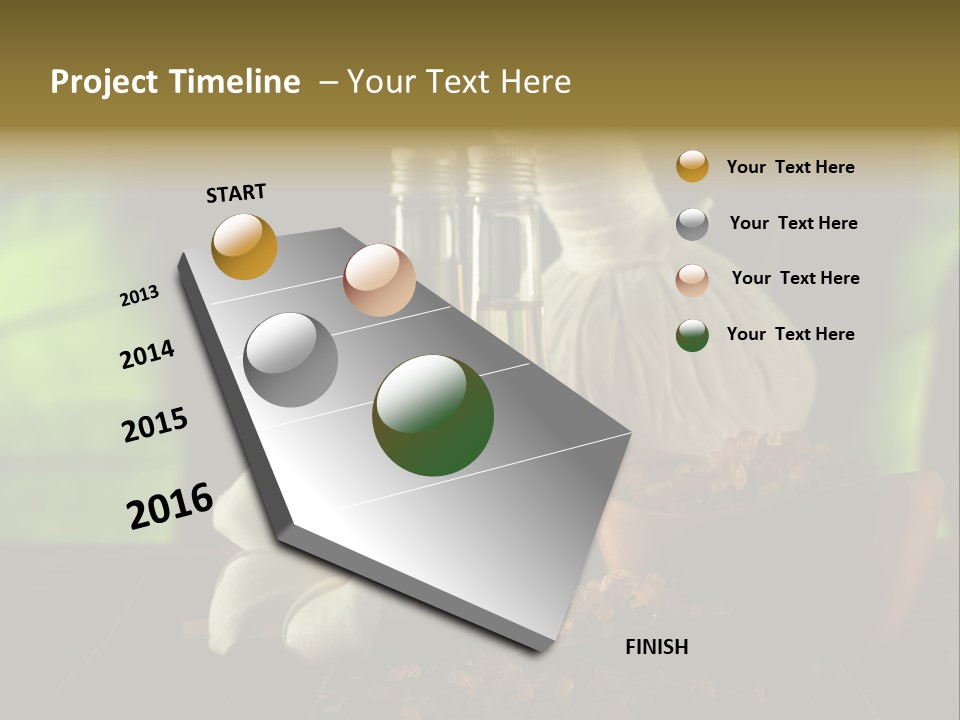 Project Timeline – Your Text Here

START

2013

2014

2015

2016

FINISH

Your Text Here

Your Text Here

Your Text Here

Your Text Here